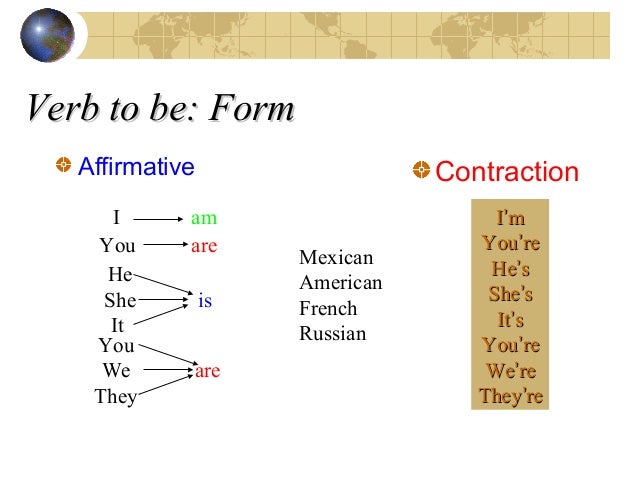 Verb to be: Form

Affirmative

I am
You are
He
She is
It
You
We are
They

Mexican
American
French
Russian

Contraction

I'm
You're
He's
She's
It's
You're
We're
They're